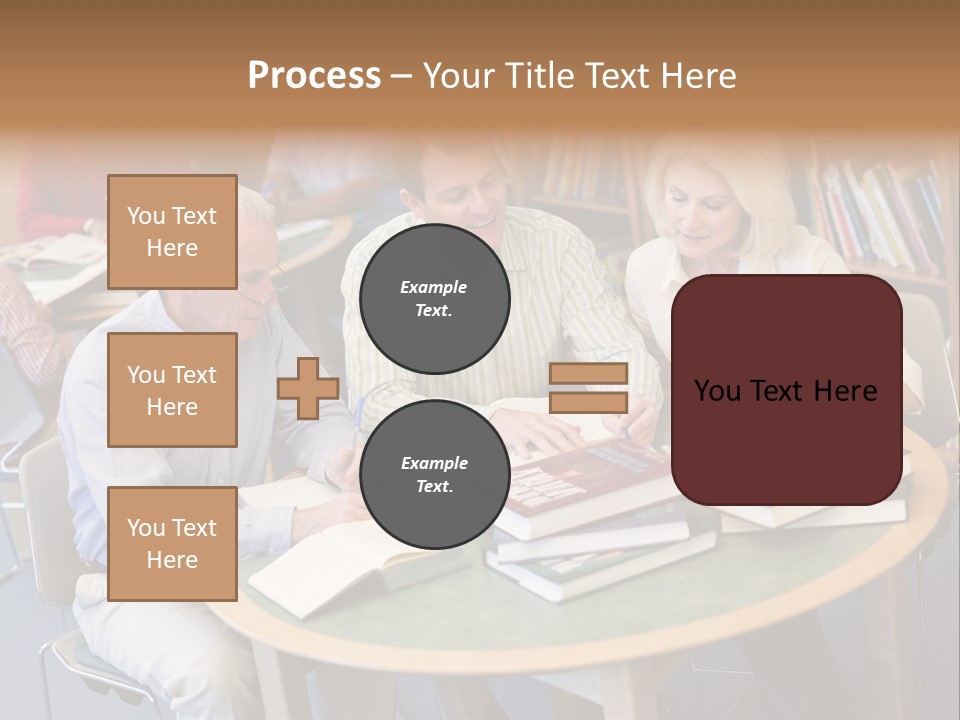 Process – Your Title Text Here

You Text Here

You Text Here

You Text Here

Example Text.

Example Text.

You Text Here